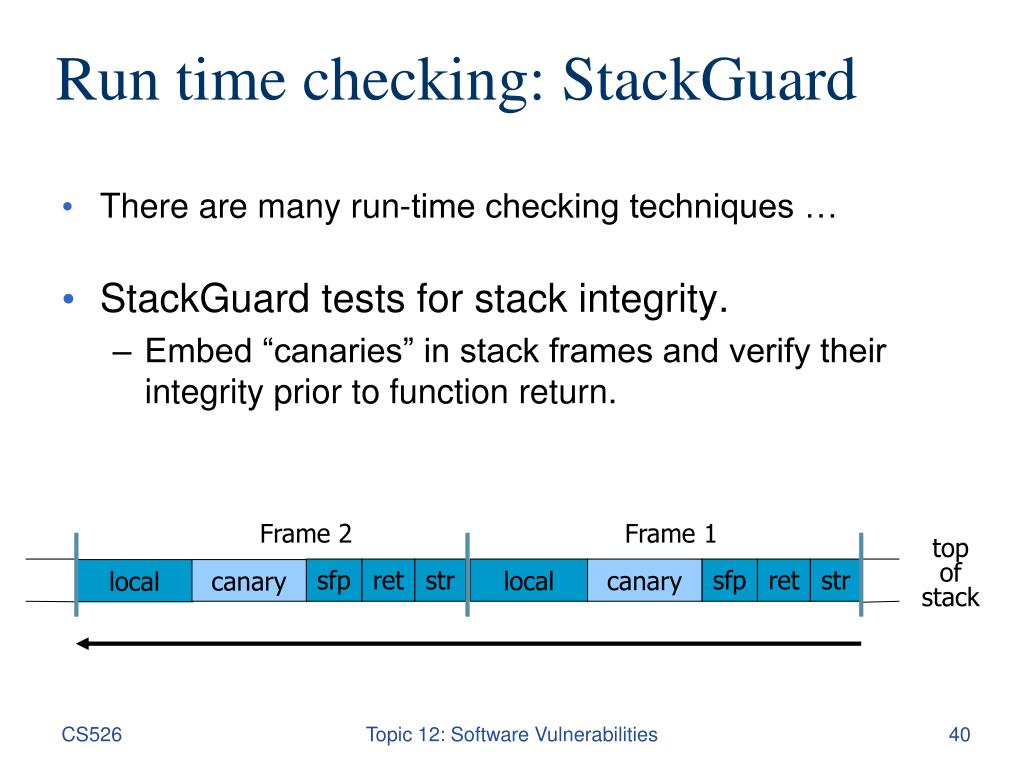 Run time checking: StackGuard

• There are many run-time checking techniques …

• StackGuard tests for stack integrity.
  – Embed “canaries” in stack frames and verify their integrity prior to function return.

Frame 2

Frame 1

local canary sfp ret str local canary sfp ret str

top of stack

CS526

Topic 12: Software Vulnerabilities

40